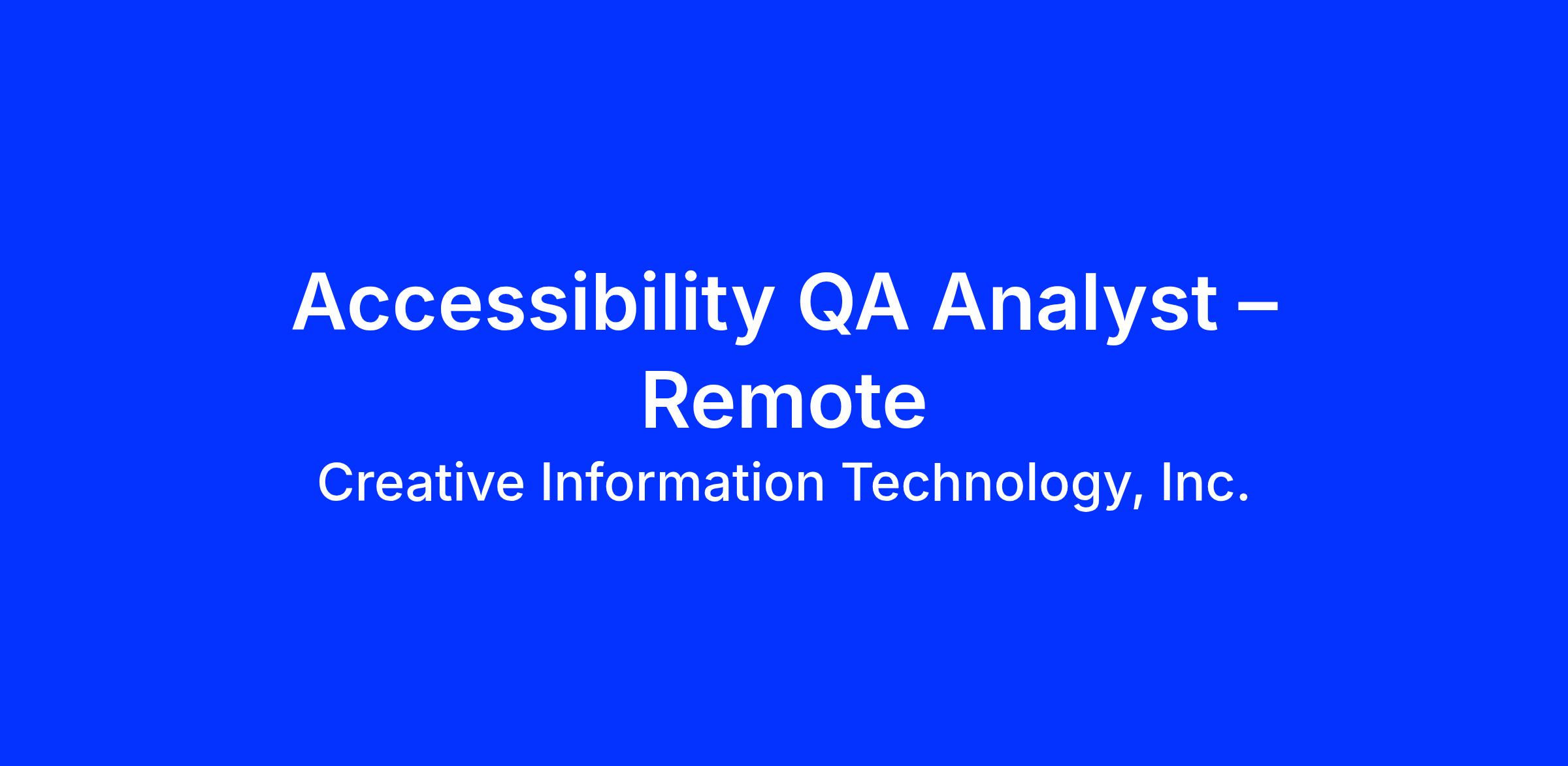 Accessibility QA Analyst – Remote

Creative Information Technology, Inc.